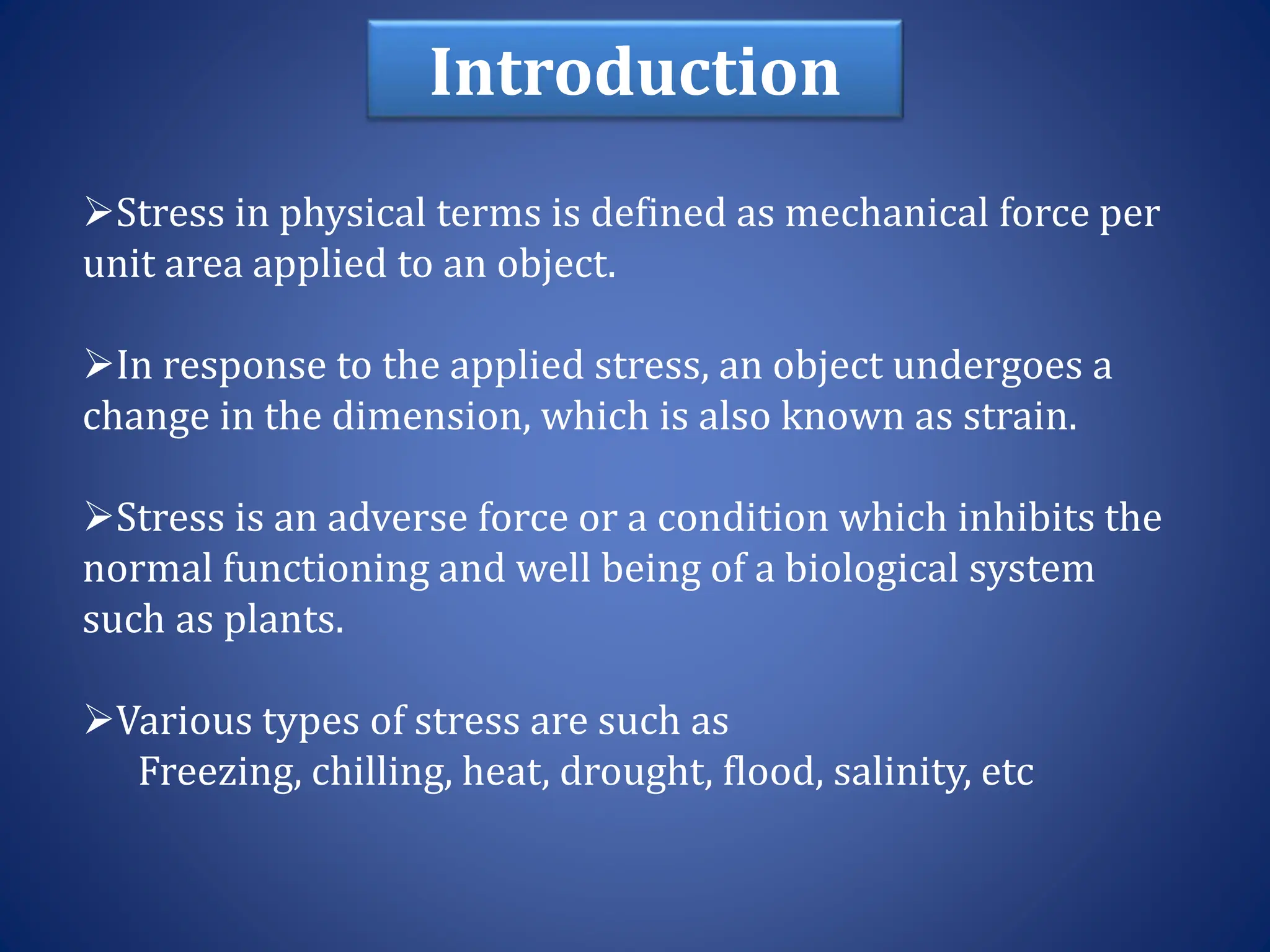 Introduction

➢Stress in physical terms is defined as mechanical force per unit area applied to an object.

➢In response to the applied stress, an object undergoes a change in the dimension, which is also known as strain.

➢Stress is an adverse force or a condition which inhibits the normal functioning and well being of a biological system such as plants.

➢Various types of stress are such as
Freezing, chilling, heat, drought, flood, salinity, etc